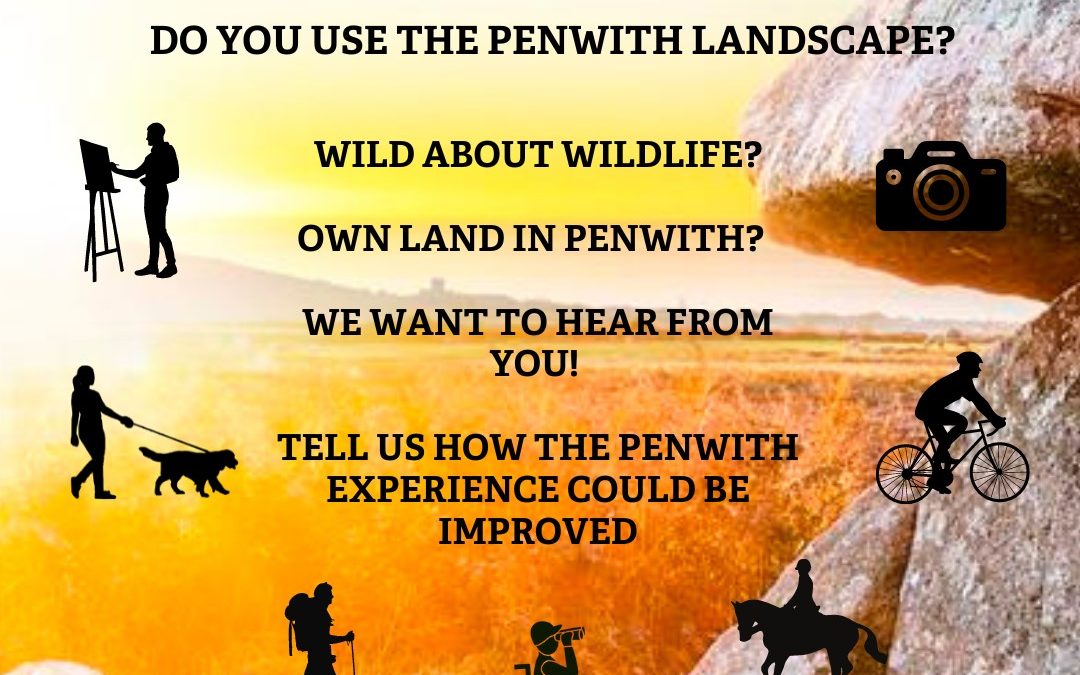 DO YOU USE THE PENWITH LANDSCAPE?

WILD ABOUT WILDLIFE?

OWN LAND IN PENWITH?

WE WANT TO HEAR FROM YOU!

TELL US HOW THE PENWITH EXPERIENCE COULD BE IMPROVED